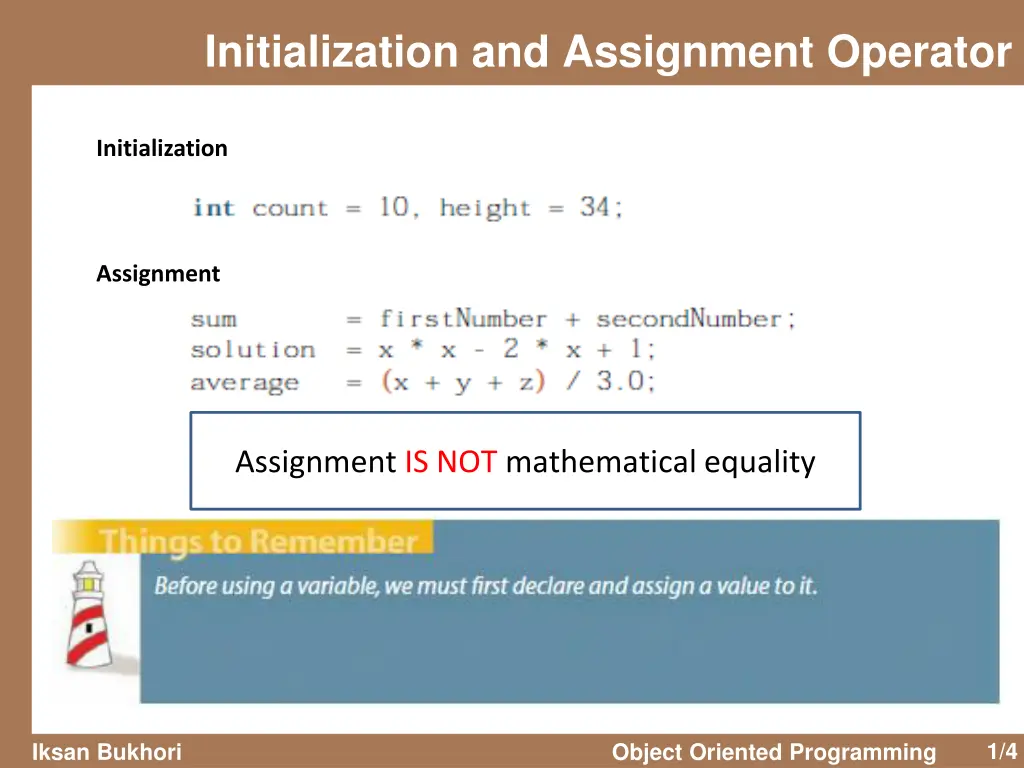 Initialization and Assignment Operator

Initialization

int count = 10, height = 34;

Assignment

sum      = firstNumber + secondNumber;
solution = x * x - 2 * x + 1;
average  = (x + y + z) / 3.0;

Assignment IS NOT mathematical equality

Things to Remember

Before using a variable, we must first declare and assign a value to it.

Iksan Bukhori

Object Oriented Programming

1/4